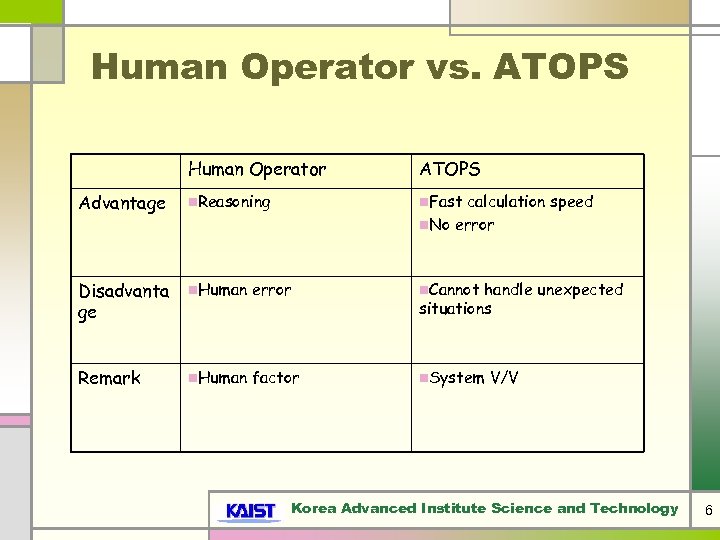 Human Operator vs. ATOPS

| | Human Operator | ATOPS |
|---|---|---|
| Advantage | ▪Reasoning | ▪Fast calculation speed ▪No error |
| Disadvantage | ▪Human error | ▪Cannot handle unexpected situations |
| Remark | ▪Human factor | ▪System V/V |

KAIST Korea Advanced Institute Science and Technology 6